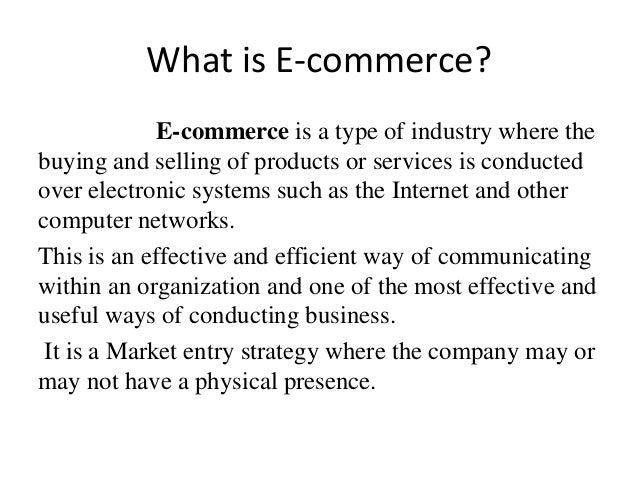 What is E-commerce?

E-commerce is a type of industry where the buying and selling of products or services is conducted over electronic systems such as the Internet and other computer networks.

This is an effective and efficient way of communicating within an organization and one of the most effective and useful ways of conducting business.

It is a Market entry strategy where the company may or may not have a physical presence.